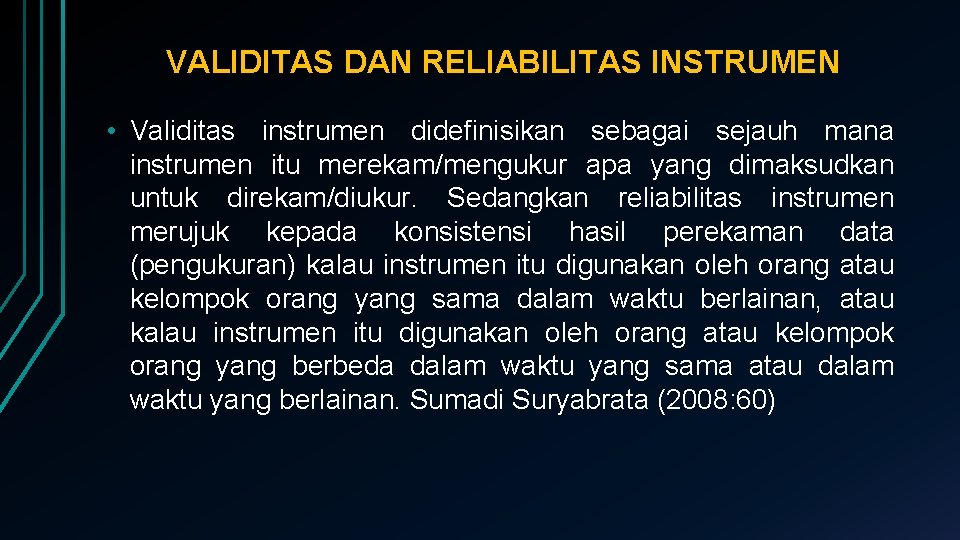 VALIDITAS DAN RELIABILITAS INSTRUMEN

• Validitas instrumen didefinisikan sebagai sejauh mana instrumen itu merekam/mengukur apa yang dimaksudkan untuk direkam/diukur. Sedangkan reliabilitas instrumen merujuk kepada konsistensi hasil perekaman data (pengukuran) kalau instrumen itu digunakan oleh orang atau kelompok orang yang sama dalam waktu berlainan, atau kalau instrumen itu digunakan oleh orang atau kelompok orang yang berbeda dalam waktu yang sama atau dalam waktu yang berlainan. Sumadi Suryabrata (2008:60)